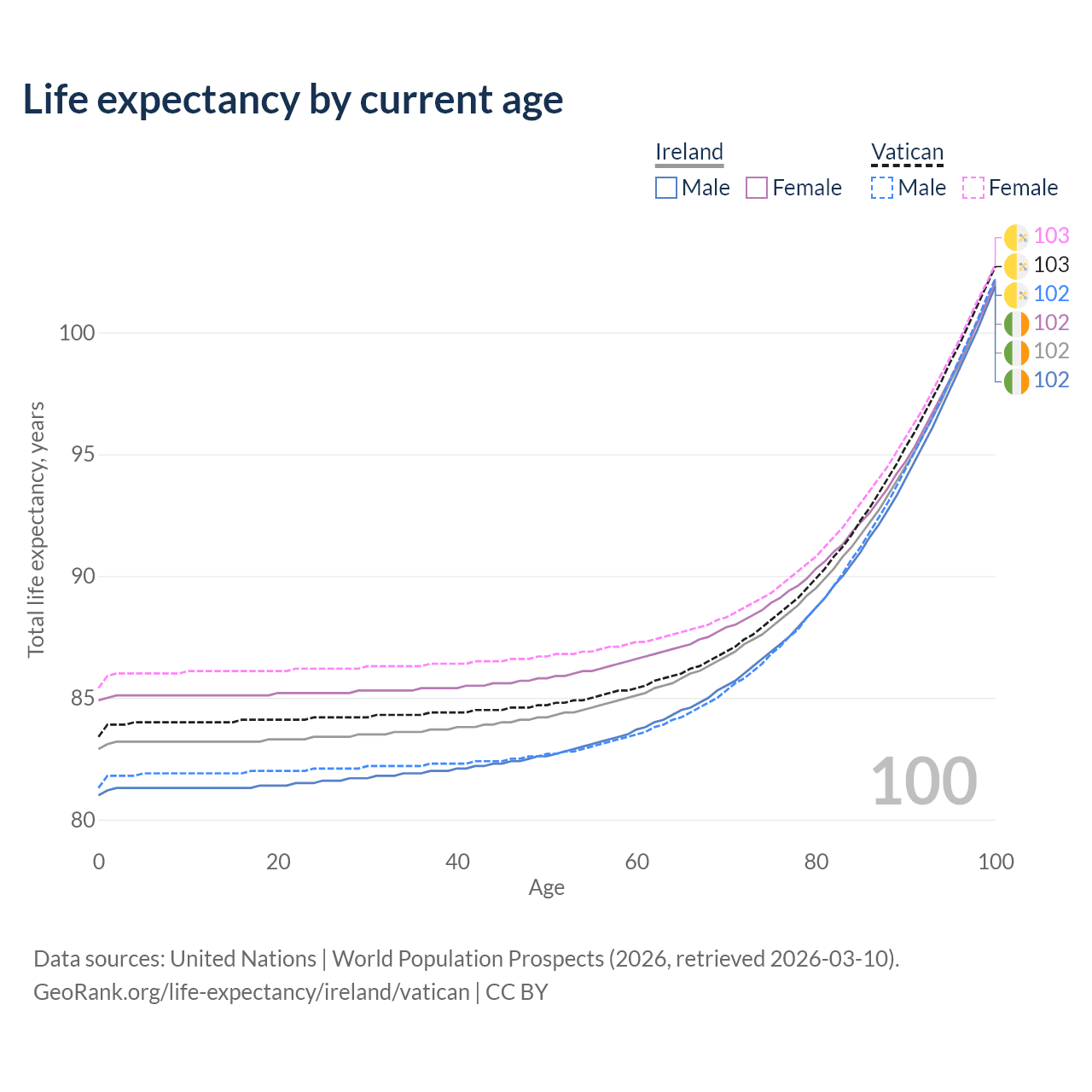 Life expectancy by current age

Ireland
Male Female

Vatican
Male Female

103
103
102
102
102
102

Total life expectancy, years

100
95
90
85
80

100

0 20 40 60 80 100
Age

Data sources: United Nations | World Population Prospects (2026, retrieved 2026-03-10).
GeoRank.org/life-expectancy/ireland/vatican | CC BY